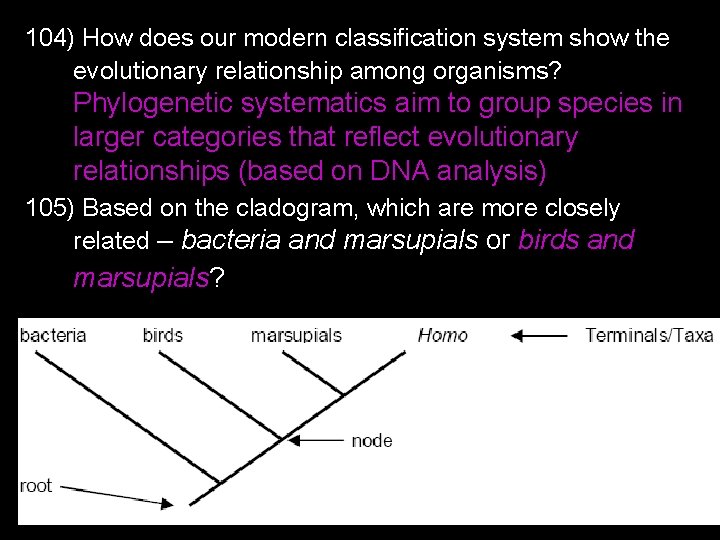 104) How does our modern classification system show the evolutionary relationship among organisms? Phylogenetic systematics aim to group species in larger categories that reflect evolutionary relationships (based on DNA analysis)

105) Based on the cladogram, which are more closely related – bacteria and marsupials or birds and marsupials?

bacteria
birds
marsupials
Homo
Terminals/Taxa
node
root